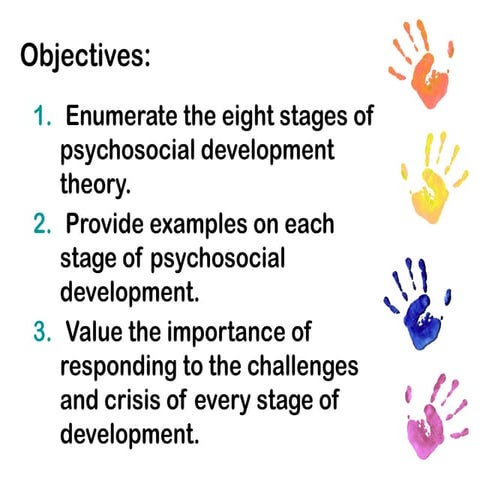 Objectives:

1. Enumerate the eight stages of psychosocial development theory.
2. Provide examples on each stage of psychosocial development.
3. Value the importance of responding to the challenges and crisis of every stage of development.